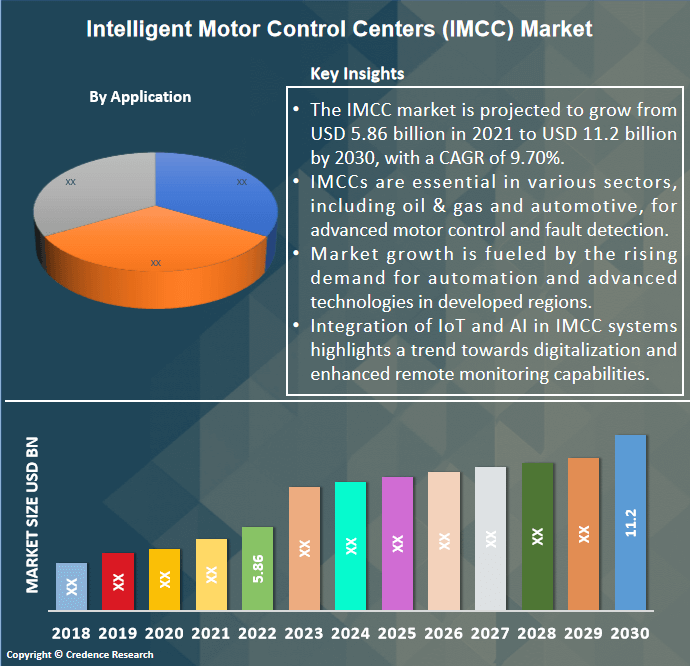 Intelligent Motor Control Centers (IMCC) Market

By Application

XX

XX

XX

Key Insights

• The IMCC market is projected to grow from USD 5.86 billion in 2021 to USD 11.2 billion by 2030, with a CAGR of 9.70%.
• IMCCs are essential in various sectors, including oil & gas and automotive, for advanced motor control and fault detection.
• Market growth is fueled by the rising demand for automation and advanced technologies in developed regions.
• Integration of IoT and AI in IMCC systems highlights a trend towards digitalization and enhanced remote monitoring capabilities.

MARKET SIZE USD BN

XX XX XX XX 5.86 XX XX XX XX XX XX XX 11.2

2018 2019 2020 2021 2022 2023 2024 2025 2026 2027 2028 2029 2030

Copyright © Credence Research